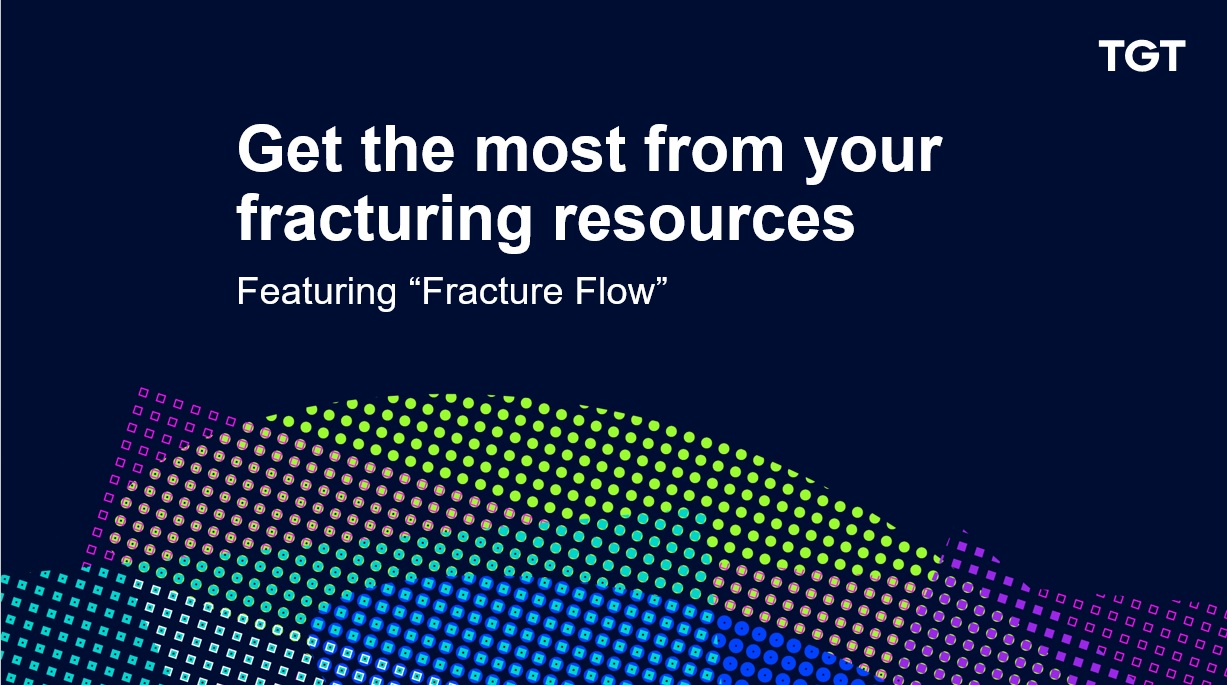 TGT

Get the most from your fracturing resources

Featuring “Fracture Flow”